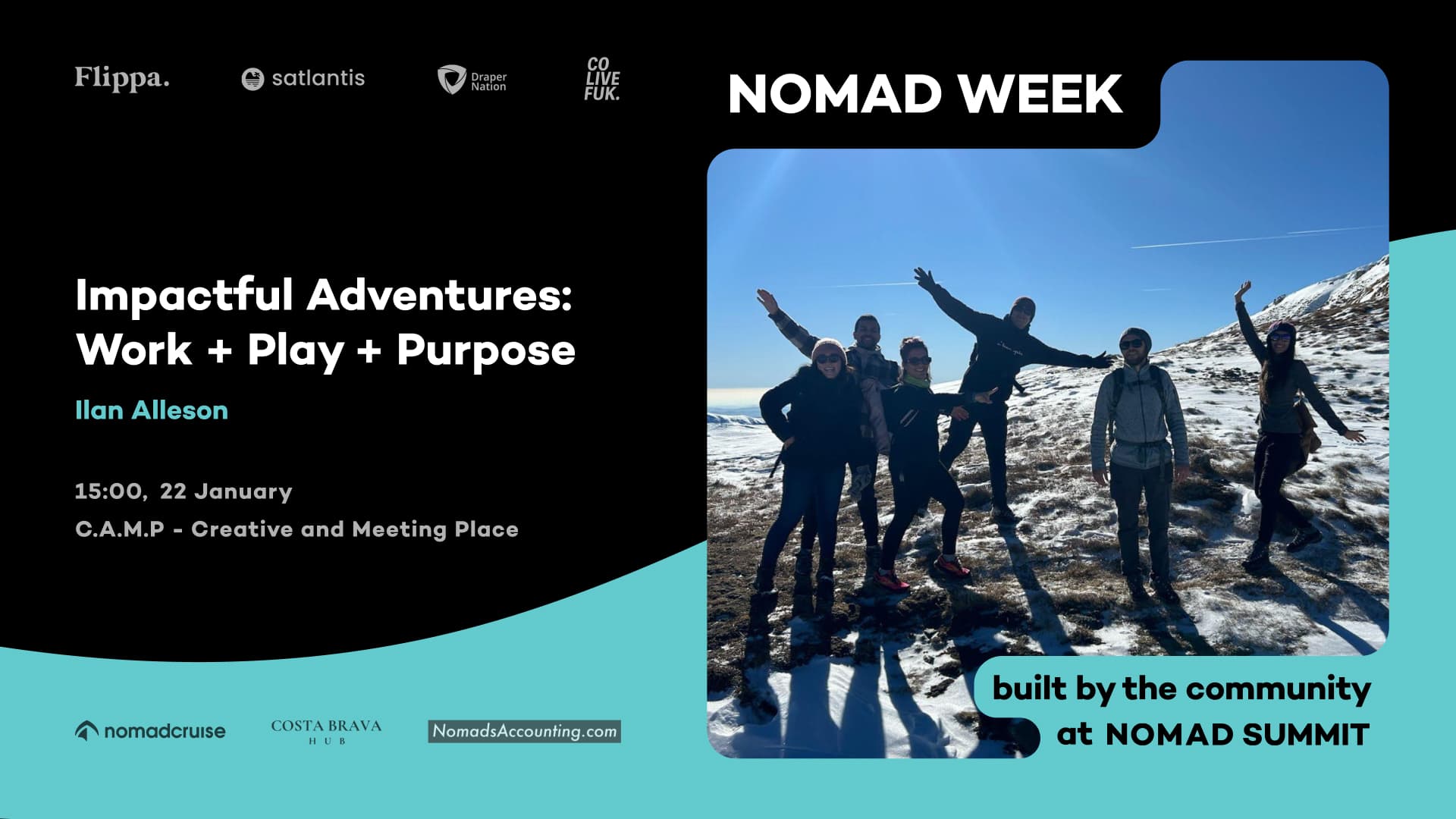 Flippa.

satlantis

Draper Nation

CO LIVE FUK.

NOMAD WEEK

Impactful Adventures: Work + Play + Purpose

Ilan Alleson

15:00, 22 January

C.A.M.P - Creative and Meeting Place

nomadcruise

COSTA BRAVA HUB

NomadsAccounting.com

built by the community at NOMAD SUMMIT